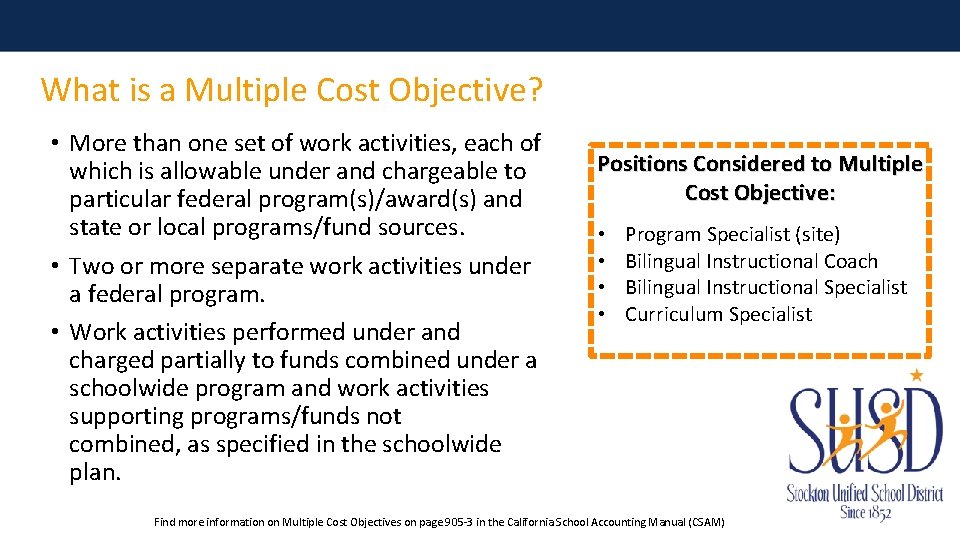 What is a Multiple Cost Objective?

• More than one set of work activities, each of which is allowable under and chargeable to particular federal program(s)/award(s) and state or local programs/fund sources.

• Two or more separate work activities under a federal program.

• Work activities performed under and charged partially to funds combined under a schoolwide program and work activities supporting programs/funds not combined, as specified in the schoolwide plan.

Positions Considered to Multiple Cost Objective:

• Program Specialist (site)
• Bilingual Instructional Coach
• Bilingual Instructional Specialist
• Curriculum Specialist

SUSD
Stockton Unified School District
Since 1852

Find more information on Multiple Cost Objectives on page 905-3 in the California School Accounting Manual (CSAM)